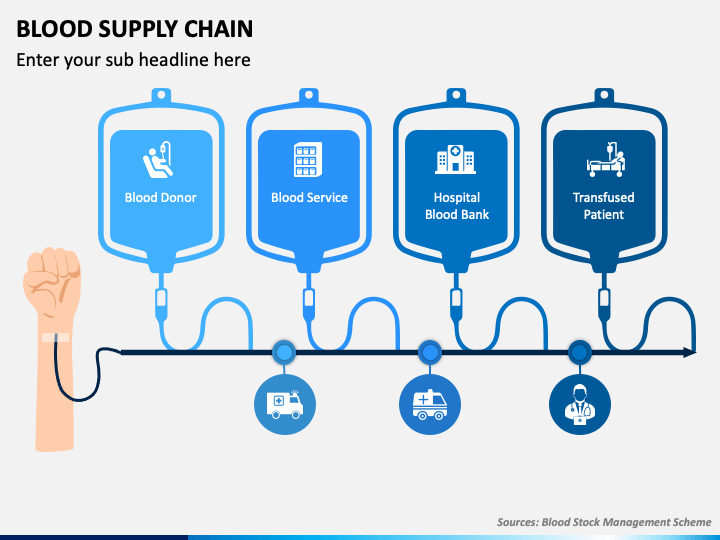 BLOOD SUPPLY CHAIN

Enter your sub headline here

Blood Donor

Blood Service

Hospital Blood Bank

Transfused Patient

Sources: Blood Stock Management Scheme